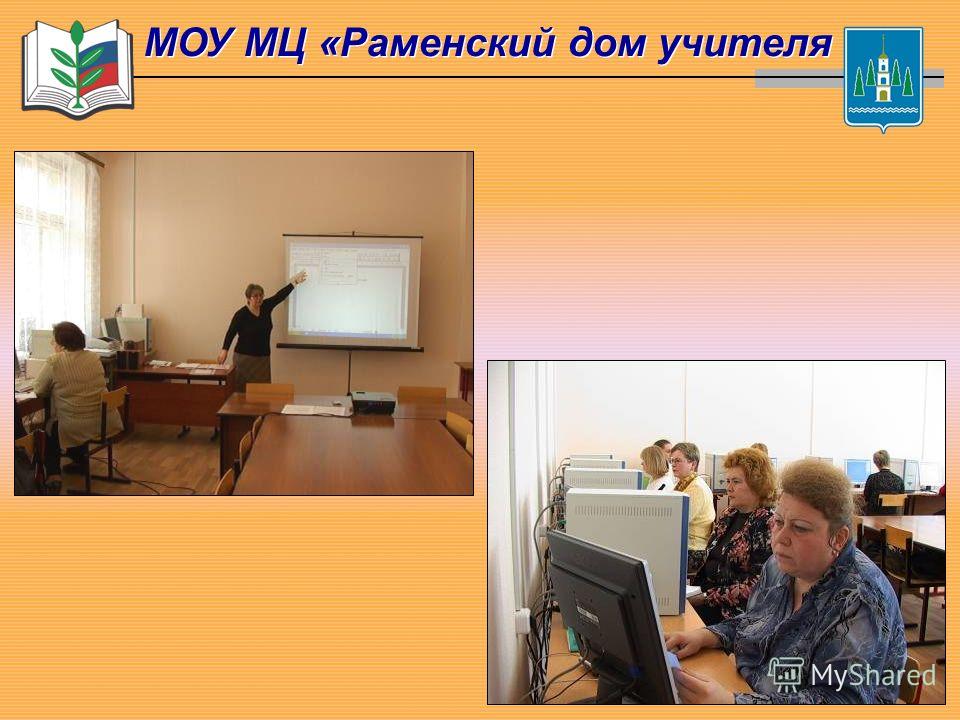 МОУ МЦ «Раменский дом учителя

MyShared